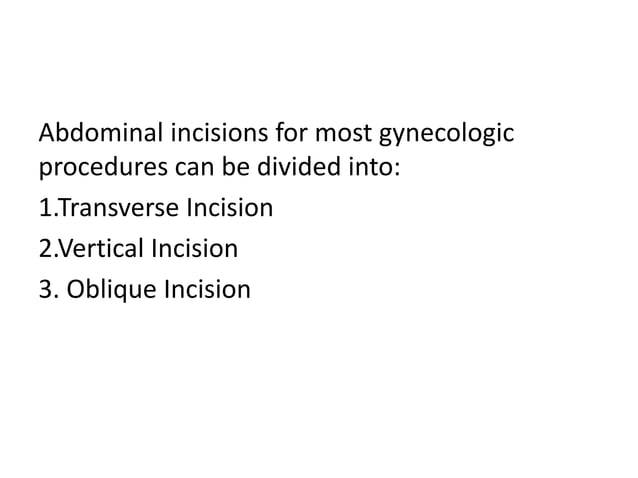 Abdominal incisions for most gynecologic procedures can be divided into:

1.Transverse Incision

2.Vertical Incision

3. Oblique Incision